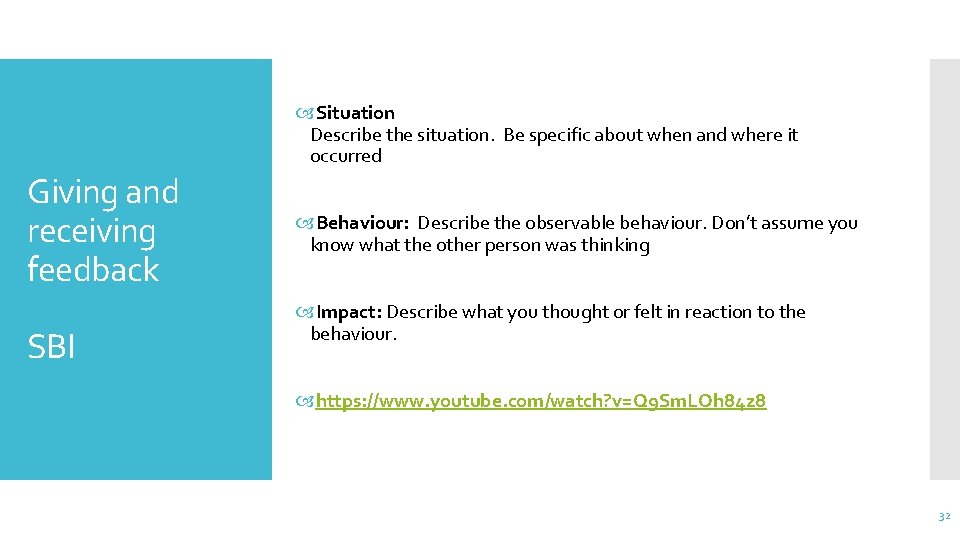 Giving and receiving feedback

SBI

Situation
Describe the situation. Be specific about when and where it occurred

Behaviour: Describe the observable behaviour. Don't assume you know what the other person was thinking

Impact: Describe what you thought or felt in reaction to the behaviour.

https://www.youtube.com/watch?v=Q9SmLOh84z8

32